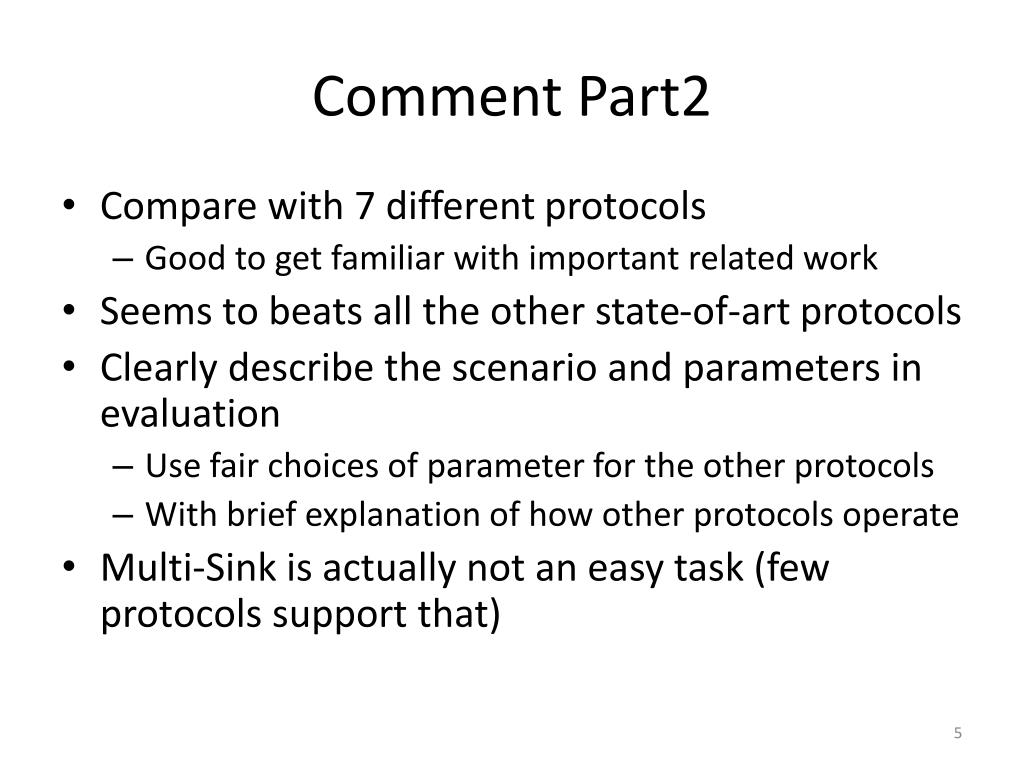 Comment Part2

• Compare with 7 different protocols
– Good to get familiar with important related work
• Seems to beats all the other state-of-art protocols
• Clearly describe the scenario and parameters in evaluation
– Use fair choices of parameter for the other protocols
– With brief explanation of how other protocols operate
• Multi-Sink is actually not an easy task (few protocols support that)

5